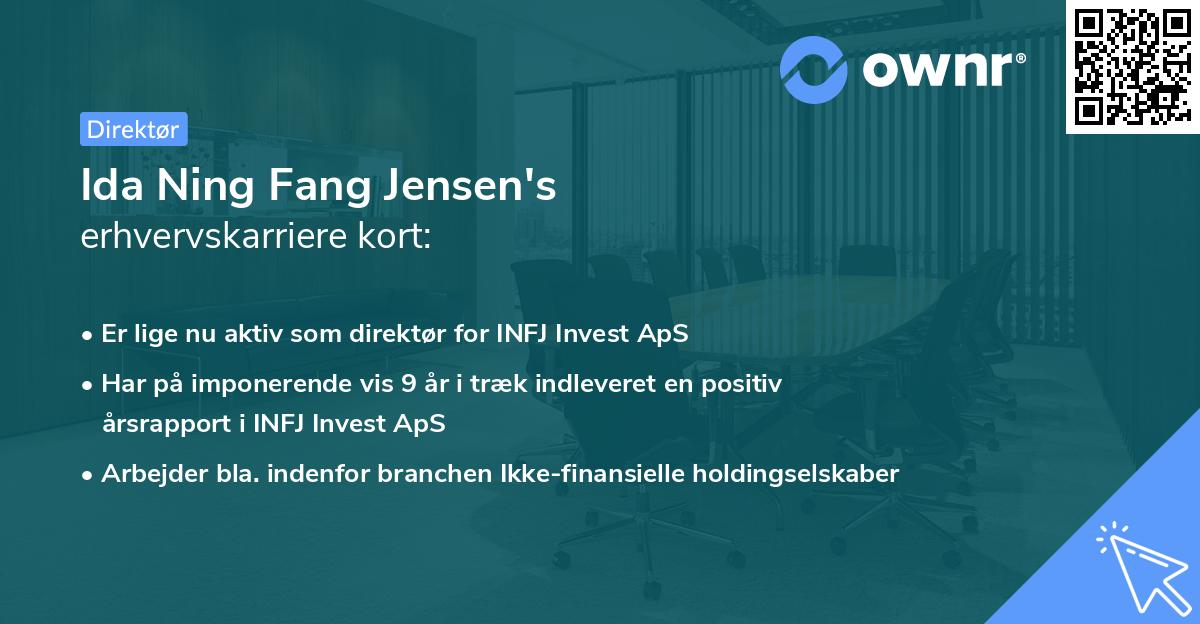 ownr®

Direktør

Ida Ning Fang Jensen's
erhvervskarriere kort:

• Er lige nu aktiv som direktør for INFJ Invest ApS
• Har på imponerende vis 9 år i træk indleveret en positiv årsrapport i INFJ Invest ApS
• Arbejder bla. indenfor branchen Ikke-finansielle holdingselskaber